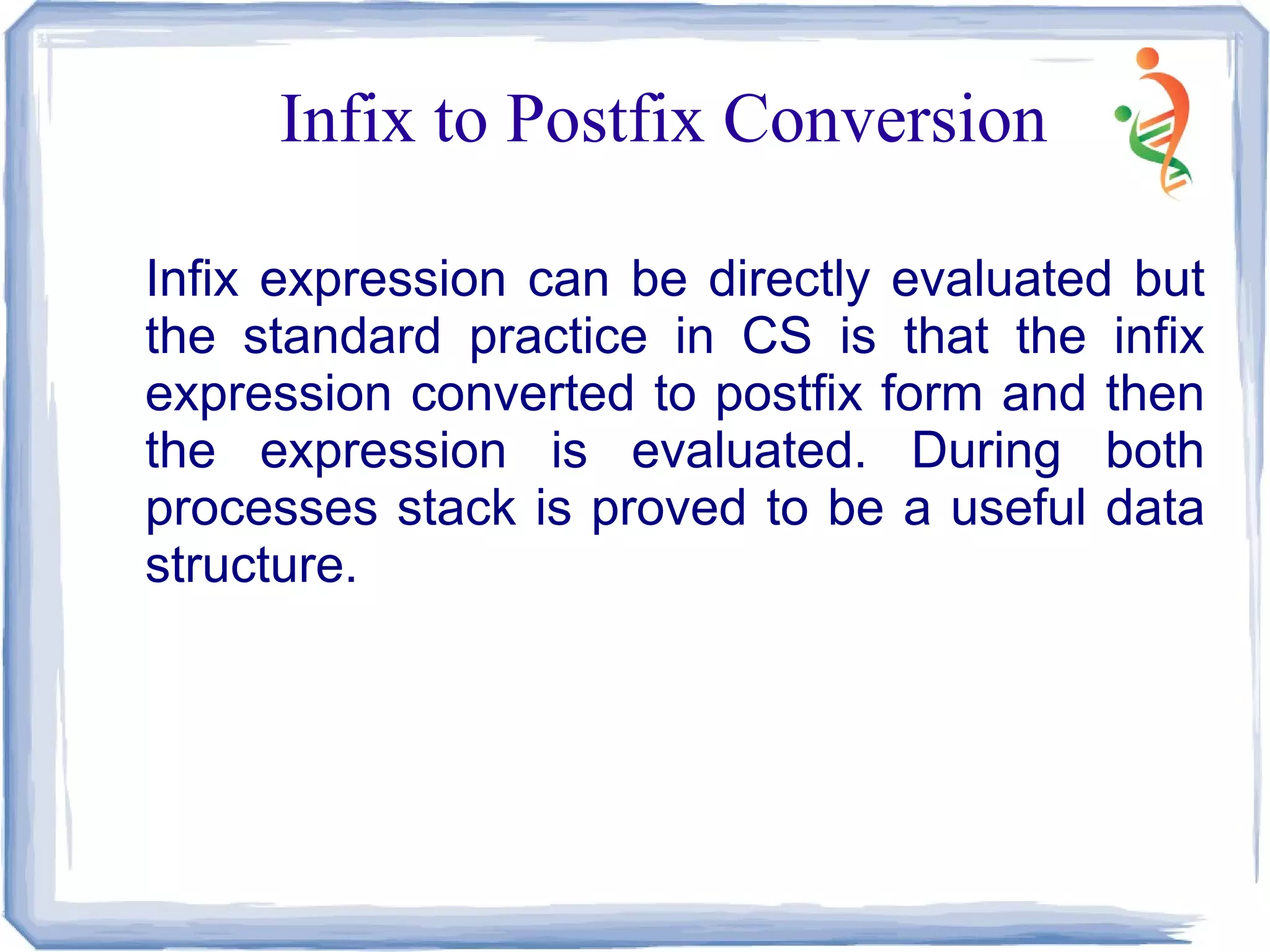 Infix to Postfix Conversion

Infix expression can be directly evaluated but the standard practice in CS is that the infix expression converted to postfix form and then the expression is evaluated. During both processes stack is proved to be a useful data structure.